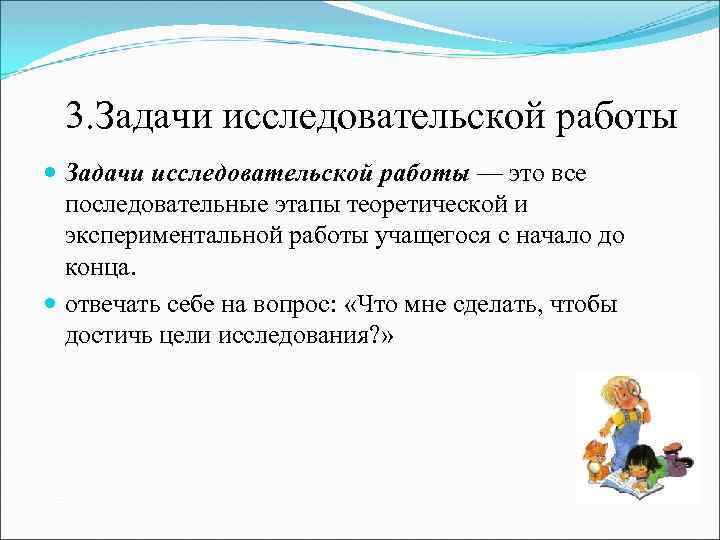 3.Задачи исследовательской работы

Задачи исследовательской работы — это все последовательные этапы теоретической и экспериментальной работы учащегося с начало до конца.

отвечать себе на вопрос: «Что мне сделать, чтобы достичь цели исследования?»